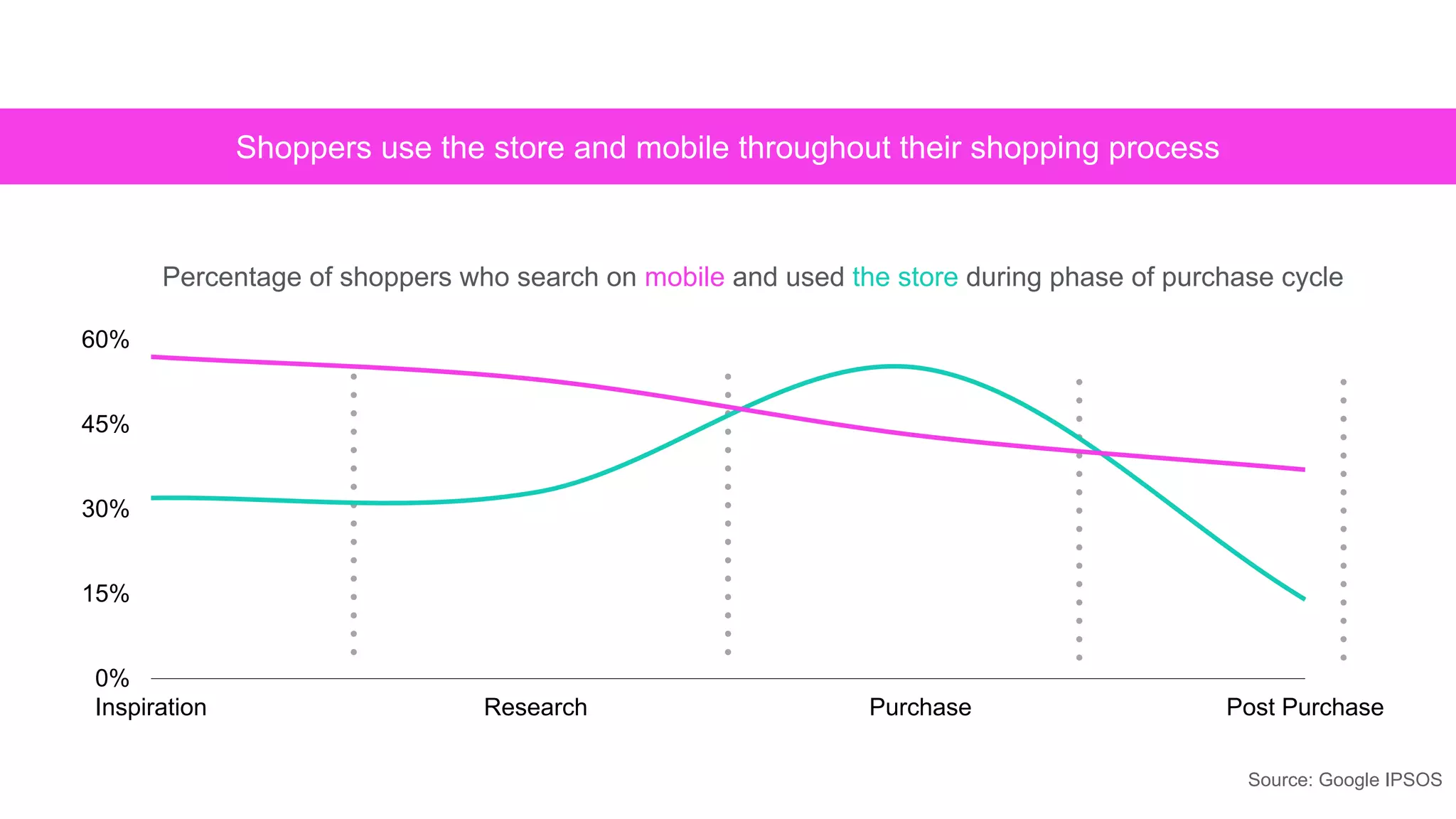 Shoppers use the store and mobile throughout their shopping process

Percentage of shoppers who search on mobile and used the store during phase of purchase cycle

60%
45%
30%
15%
0%

Inspiration
Research
Purchase
Post Purchase

Source: Google IPSOS